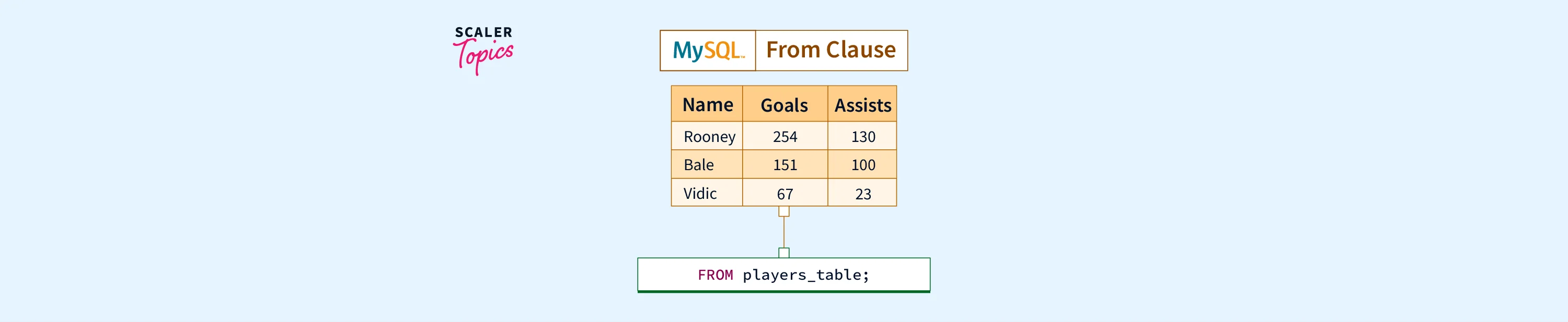 SCALER Topics

MySQL From Clause

| Name | Goals | Assists |
|---|---|---|
| Rooney | 254 | 130 |
| Bale | 151 | 100 |
| Vidic | 67 | 23 |

FROM players_table;